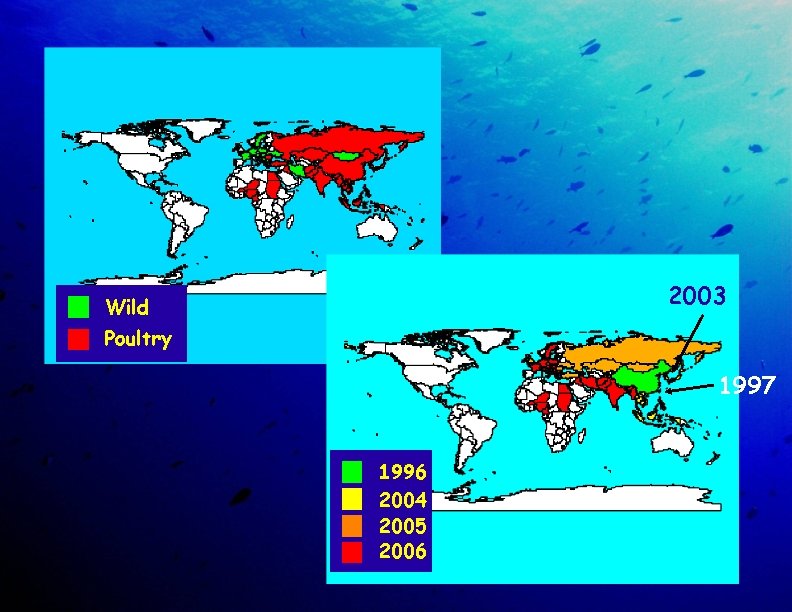 Wild
Poultry

2003
1997

1996
2004
2005
2006